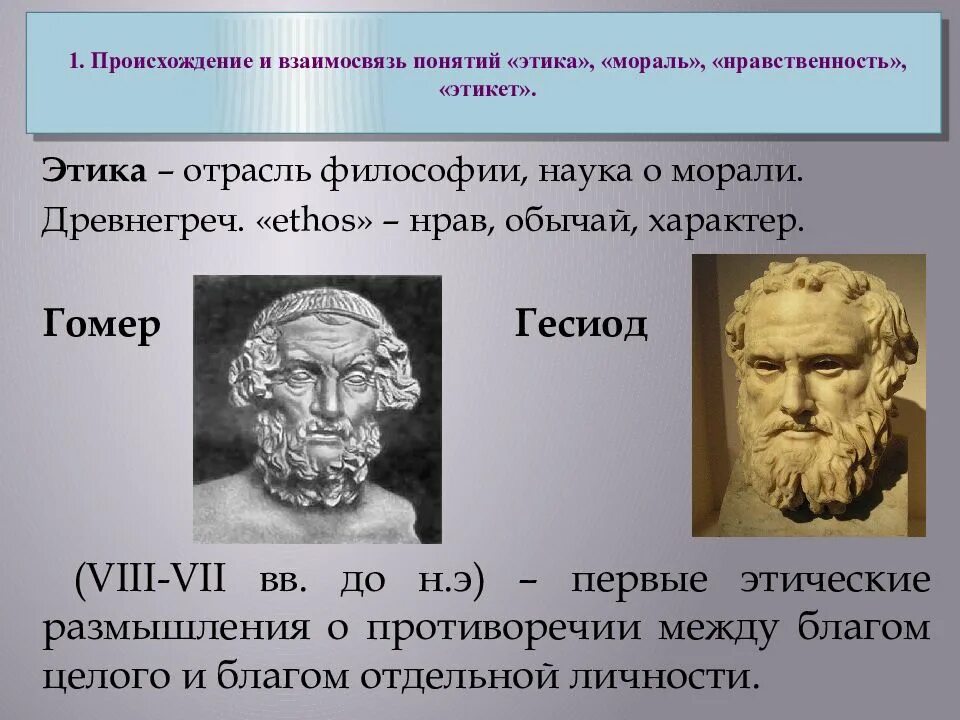 1. Происхождение и взаимосвязь понятий «этика», «мораль», «нравственность», «этикет».

Этика – отрасль философии, наука о морали.
Древнегреч. «ethos» – нрав, обычай, характер.

Гомер

Гесиод

(VIII-VII вв. до н.э) – первые этические размышления о противоречии между благом целого и благом отдельной личности.